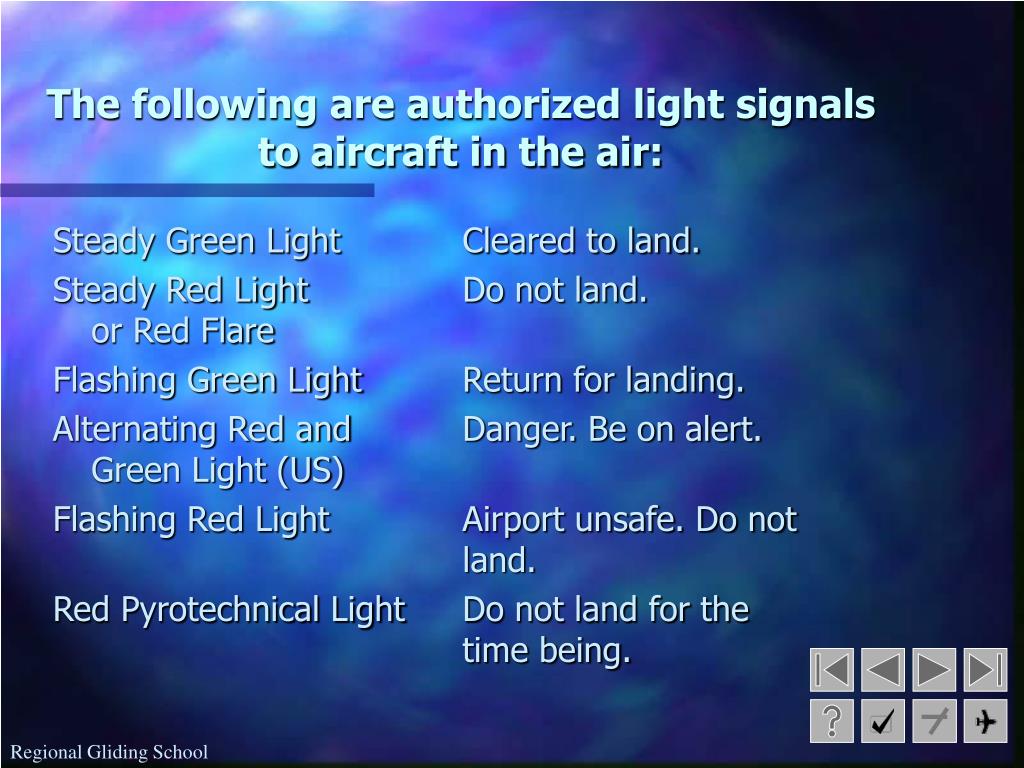 The following are authorized light signals to aircraft in the air:

| | |
|---|---|
| Steady Green Light | Cleared to land. |
| Steady Red Light or Red Flare | Do not land. |
| Flashing Green Light | Return for landing. |
| Alternating Red and Green Light (US) | Danger. Be on alert. |
| Flashing Red Light | Airport unsafe. Do not land. |
| Red Pyrotechnical Light | Do not land for the time being. |

?

Regional Gliding School